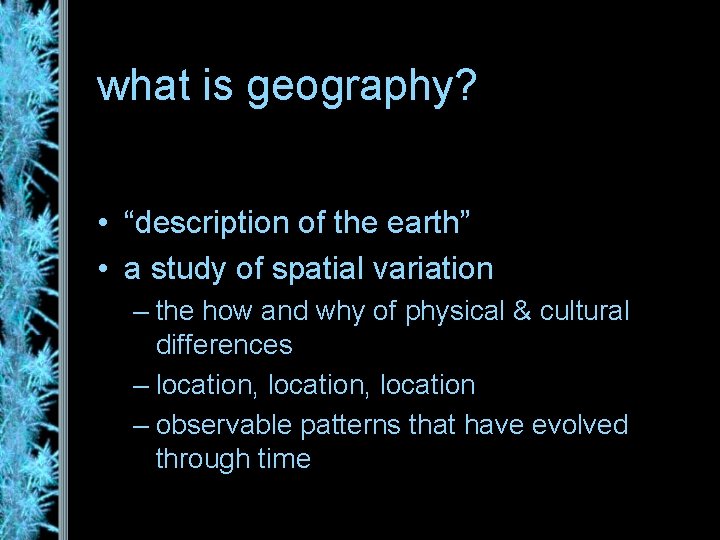 what is geography?

• “description of the earth”
• a study of spatial variation
– the how and why of physical & cultural differences
– location, location, location
– observable patterns that have evolved through time